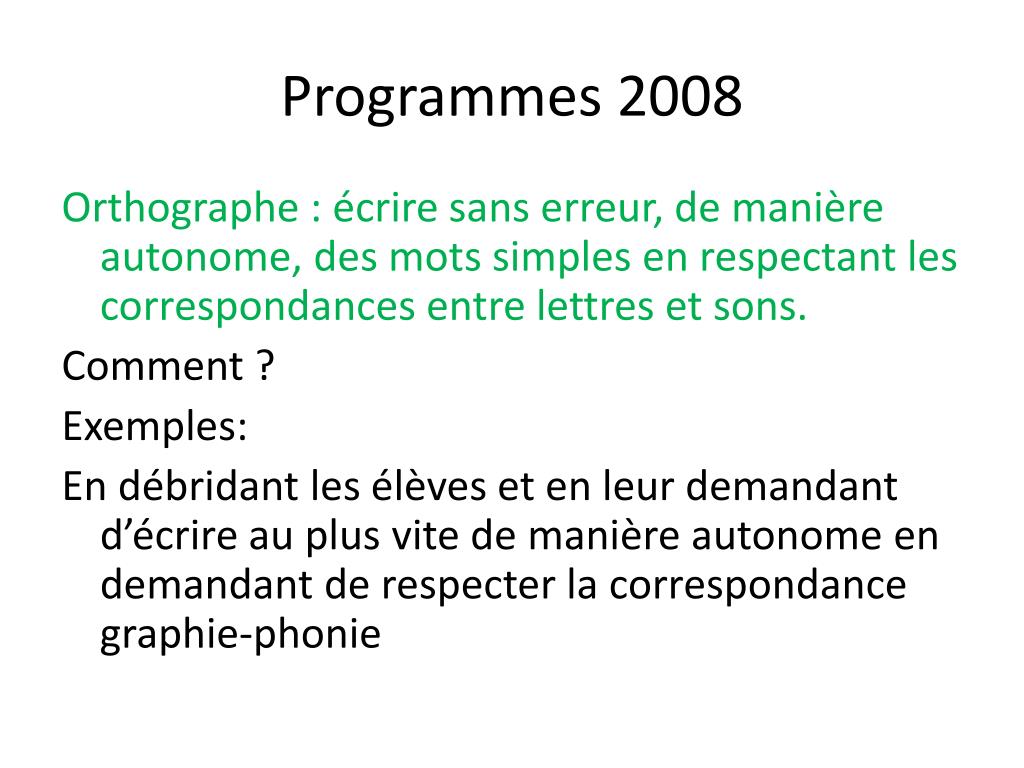 Programmes 2008

Orthographe : écrire sans erreur, de manière autonome, des mots simples en respectant les correspondances entre lettres et sons.

Comment ?

Exemples:

En débridant les élèves et en leur demandant d’écrire au plus vite de manière autonome en demandant de respecter la correspondance graphie-phonie